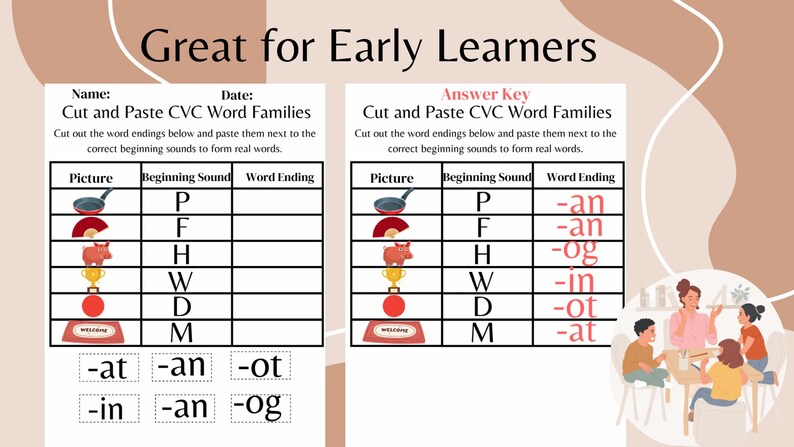 Great for Early Learners

Name: Date:

Cut and Paste CVC Word Families

Cut out the word endings below and paste them next to the correct beginning sounds to form real words.

| Picture | Beginning Sound | Word Ending |
|---|---|---|
| | P | |
| | F | |
| | H | |
| | W | |
| | D | |
| WELCOME | M | |

-at -an -ot

-in -an -og

Answer Key

Cut and Paste CVC Word Families

Cut out the word endings below and paste them next to the correct beginning sounds to form real words.

| Picture | Beginning Sound | Word Ending |
|---|---|---|
| | P | -an |
| | F | -an |
| | H | -og |
| | W | -in |
| | D | -ot |
| WELCOME | M | -at |